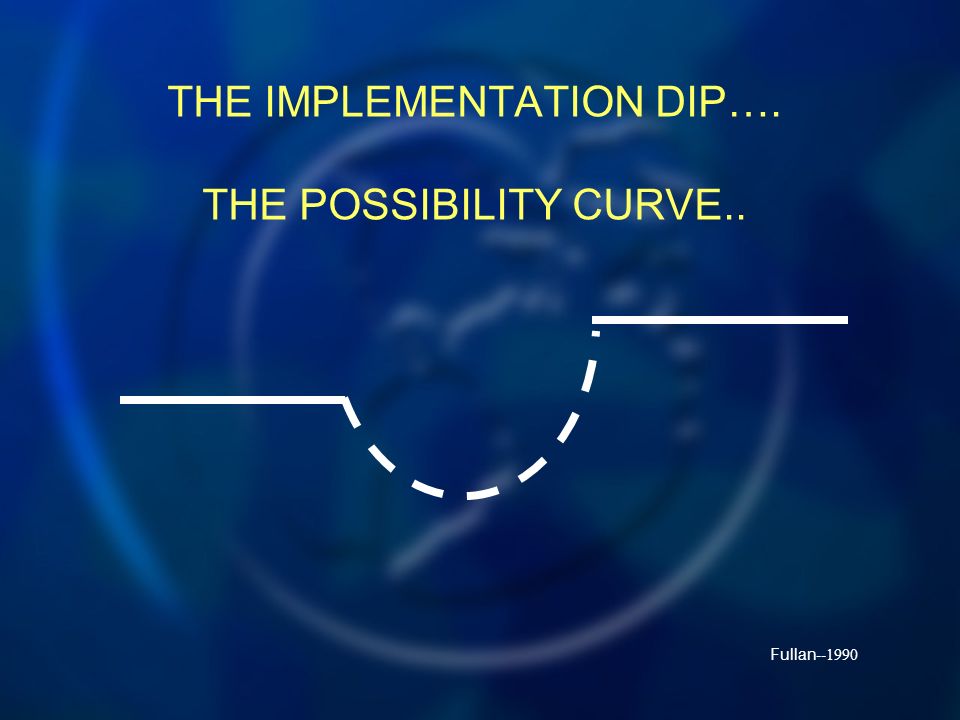 THE IMPLEMENTATION DIP….

THE POSSIBILITY CURVE..

Fullan--1990